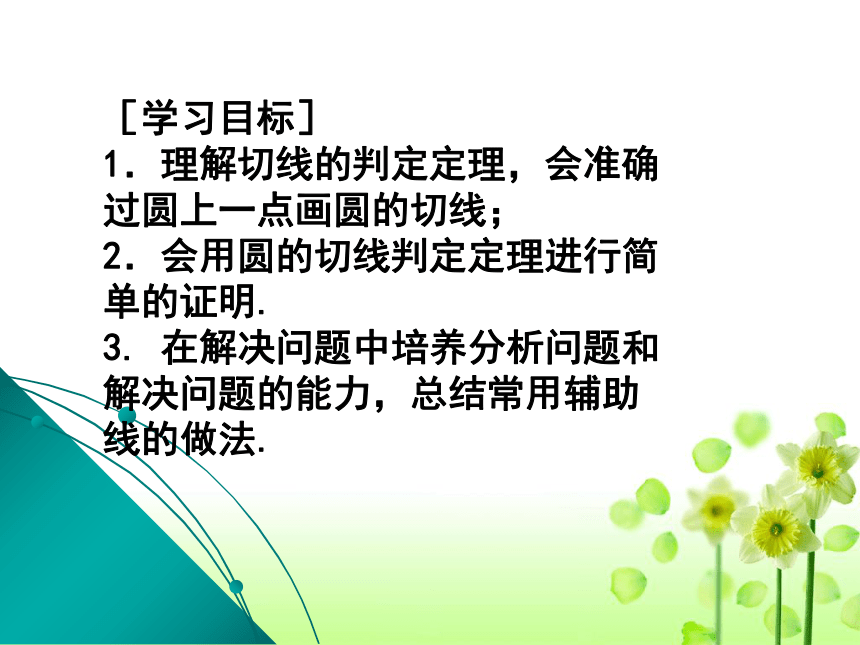 ［学习目标］

1．理解切线的判定定理，会准确过圆上一点画圆的切线；

2．会用圆的切线判定定理进行简单的证明.

3. 在解决问题中培养分析问题和解决问题的能力，总结常用辅助线的做法.